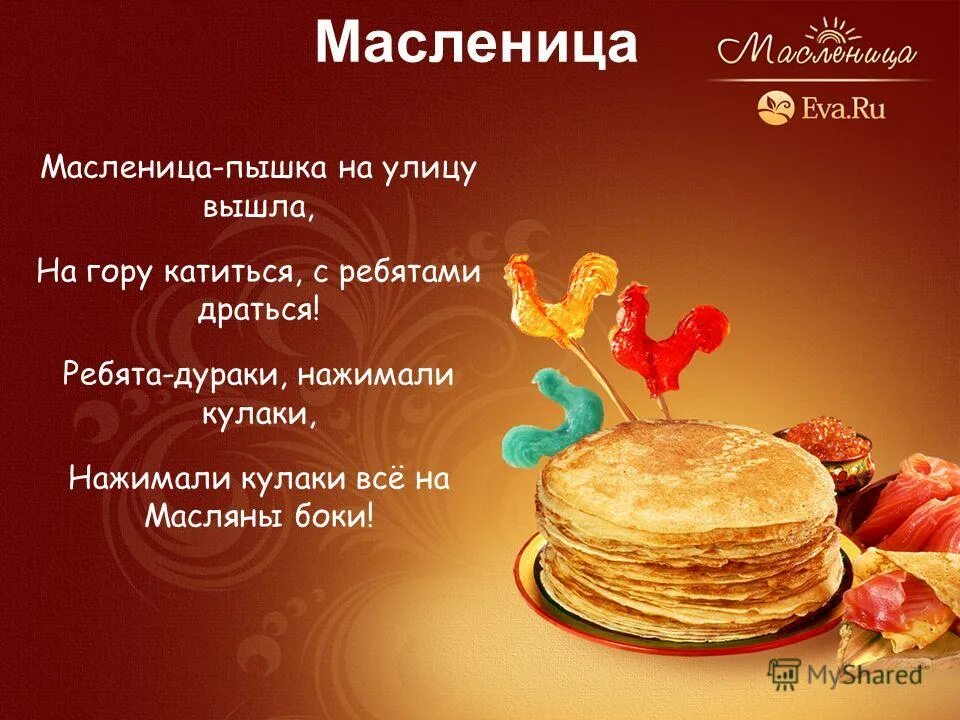 Масленица

Масленица

Eva.Ru

Масленица-пышка на улицу вышла,

На гору катиться, с ребятами драться!

Ребята-дураки, нажимали кулаки,

Нажимали кулаки всё на Масляны боки!

MyShared